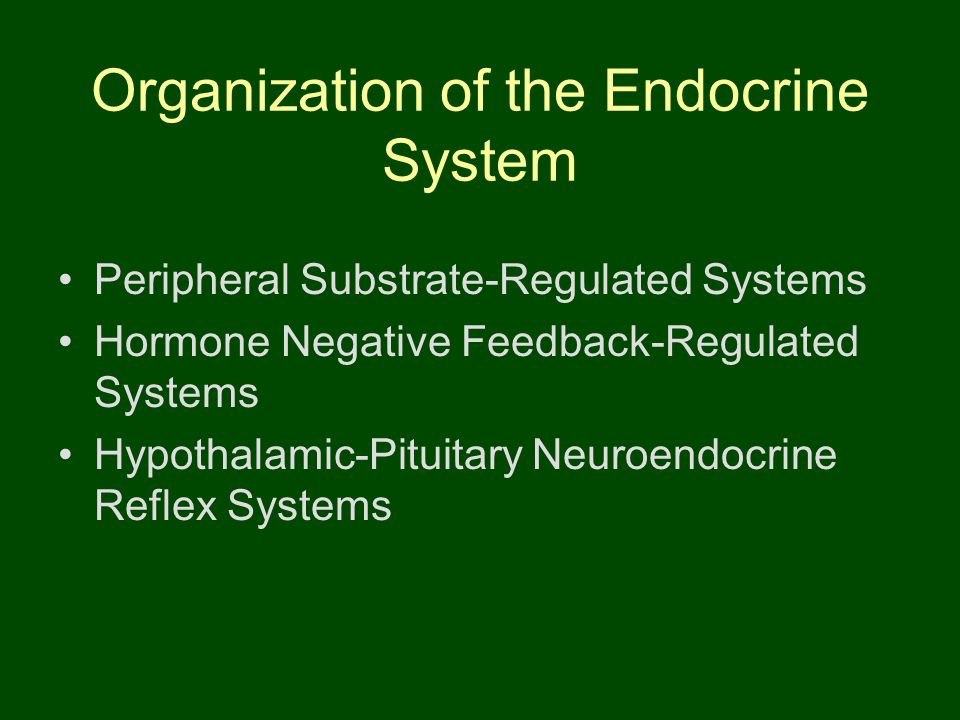 Organization of the Endocrine System

• Peripheral Substrate-Regulated Systems
• Hormone Negative Feedback-Regulated Systems
• Hypothalamic-Pituitary Neuroendocrine Reflex Systems